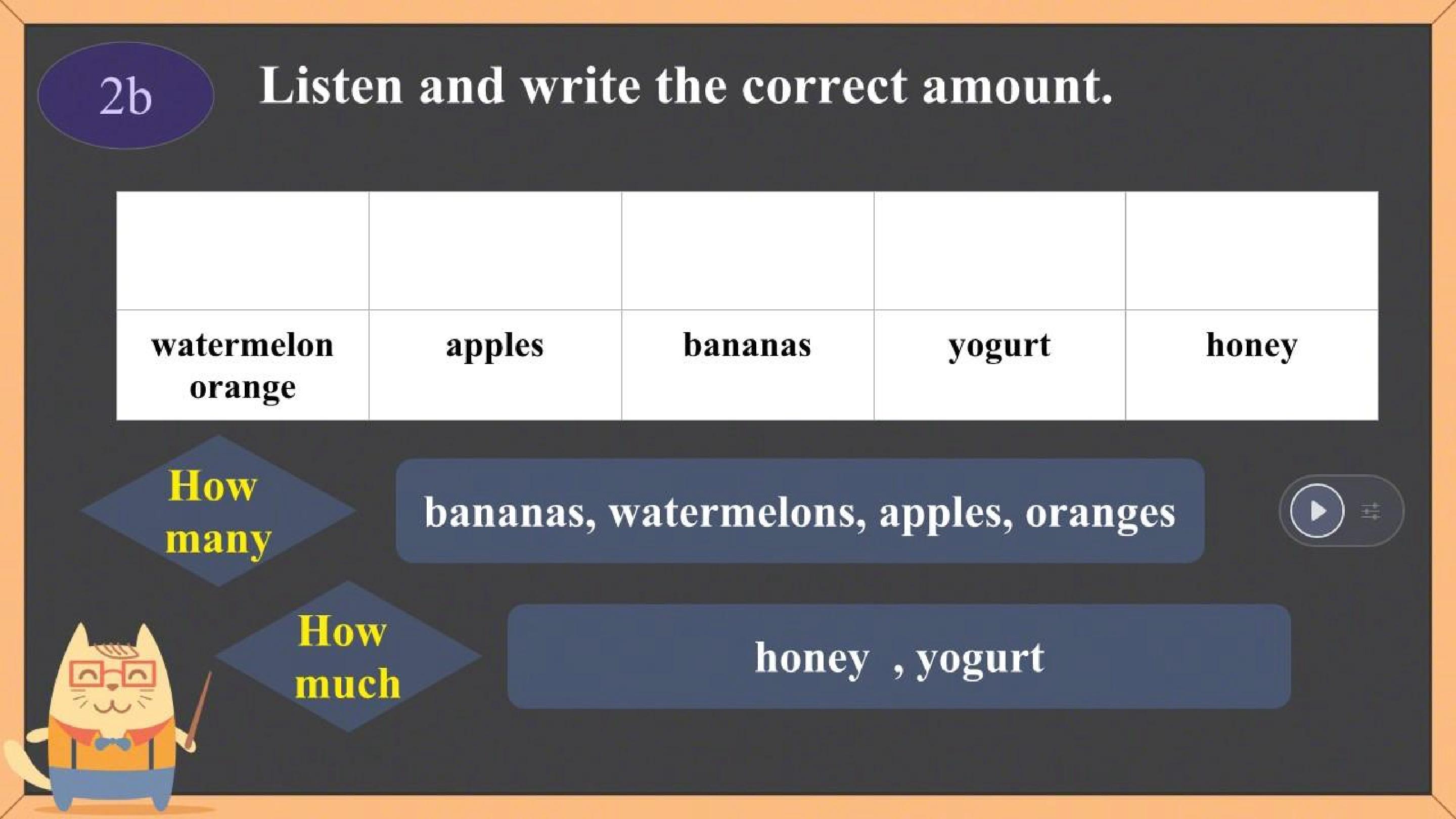 2b

Listen and write the correct amount.

| | | | | |
|---|---|---|---|---|
| watermelon orange | apples | bananas | yogurt | honey |

How many

bananas, watermelons, apples, oranges

How much

honey , yogurt